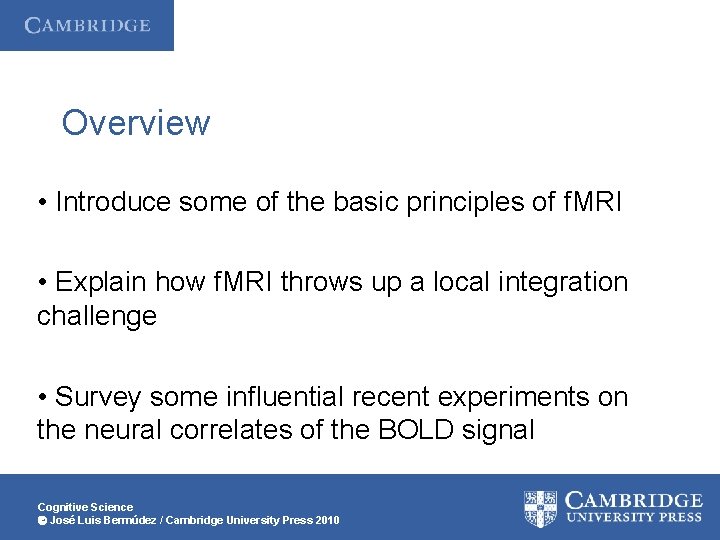 CAMBRIDGE

Overview

• Introduce some of the basic principles of fMRI

• Explain how fMRI throws up a local integration challenge

• Survey some influential recent experiments on the neural correlates of the BOLD signal

Cognitive Science
© José Luis Bermúdez / Cambridge University Press 2010

CAMBRIDGE
UNIVERSITY PRESS